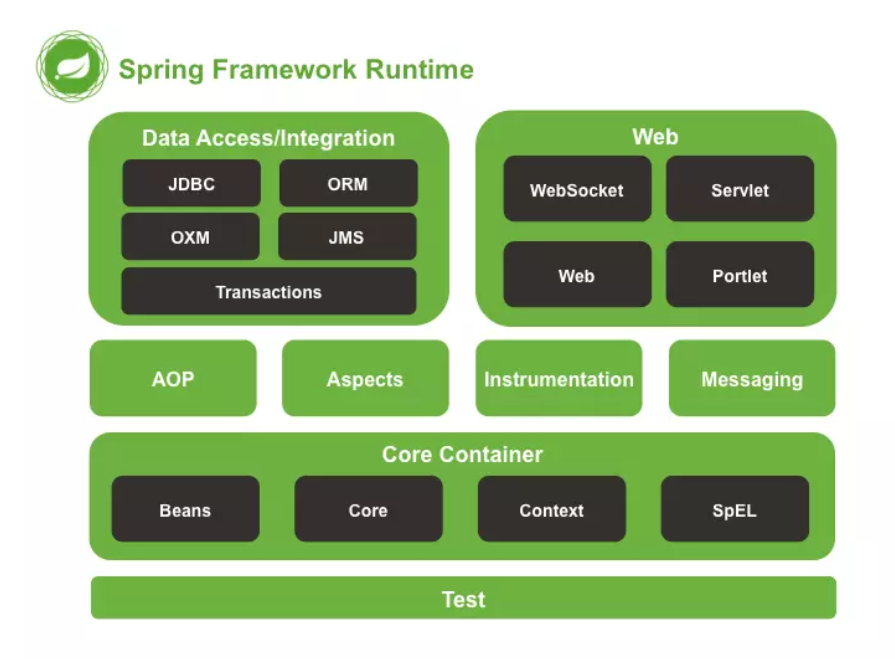 Spring Framework Runtime

Data Access/Integration

JDBC

ORM

OXM

JMS

Transactions

Web

WebSocket

Servlet

Web

Portlet

AOP

Aspects

Instrumentation

Messaging

Core Container

Beans

Core

Context

SpEL

Test